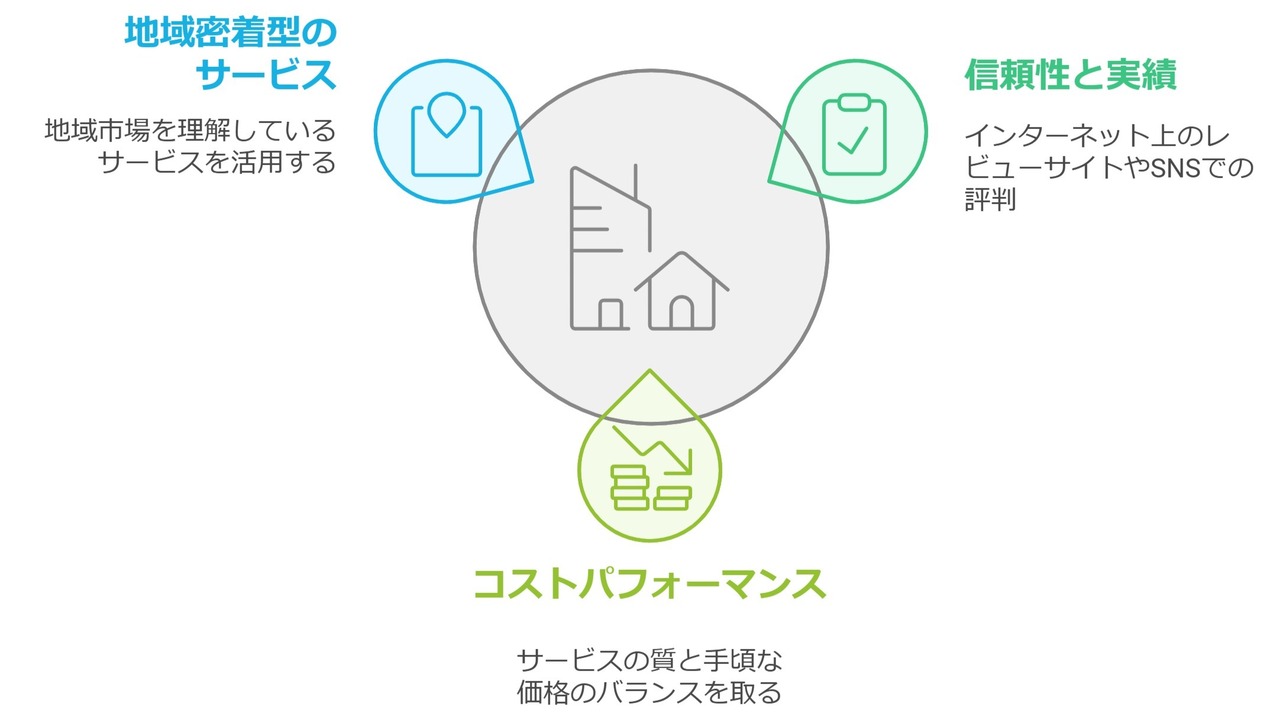 地域密着型のサービス

地域市場を理解しているサービスを活用する

信頼性と実績

インターネット上のレビューサイトやSNSでの評判

コストパフォーマンス

サービスの質と手頃な価格のバランスを取る